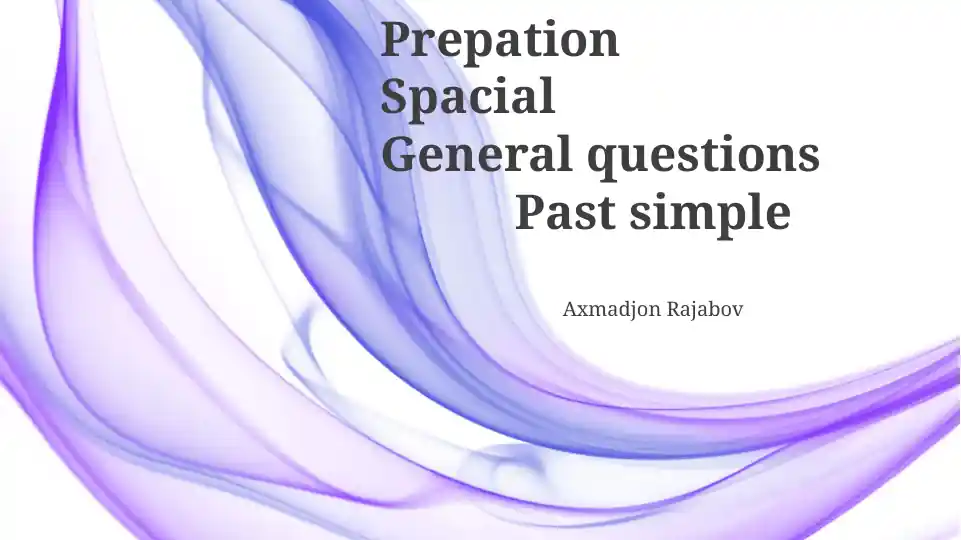 Prepation
Spacial
General questions
Past simple

Axmadjon Rajabov